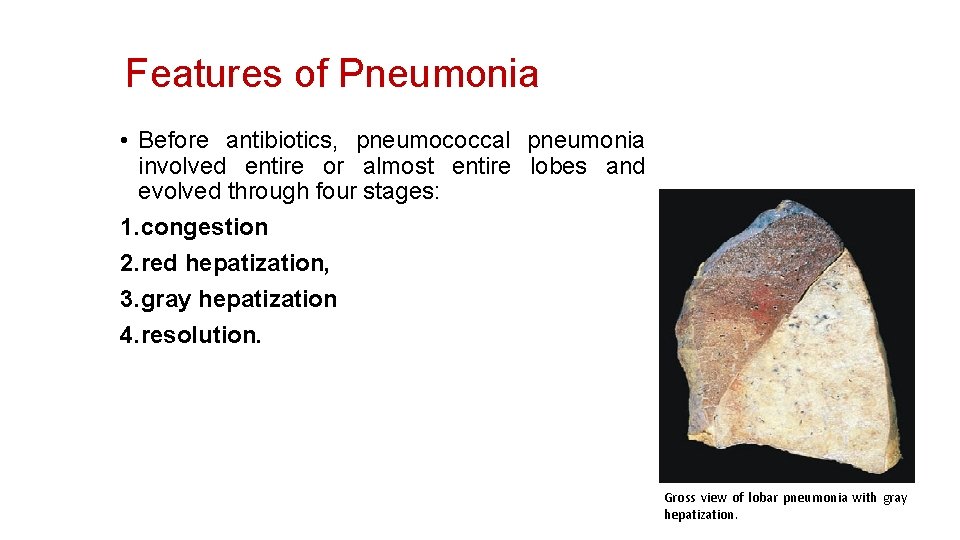 Features of Pneumonia

• Before antibiotics, pneumococcal pneumonia involved entire or almost entire lobes and evolved through four stages:

1. congestion
2. red hepatization,
3. gray hepatization
4. resolution.

Gross view of lobar pneumonia with gray hepatization.